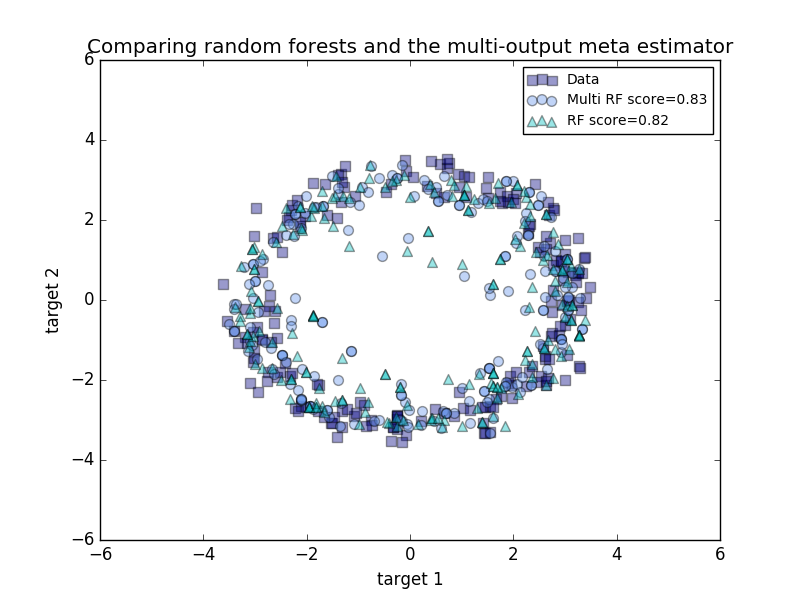 Comparing random forests and the multi-output meta estimator

Data
Multi RF score=0.83
RF score=0.82

6
4
2
0
−2
−4
−6

target 2

−6 −4 −2 0 2 4 6

target 1